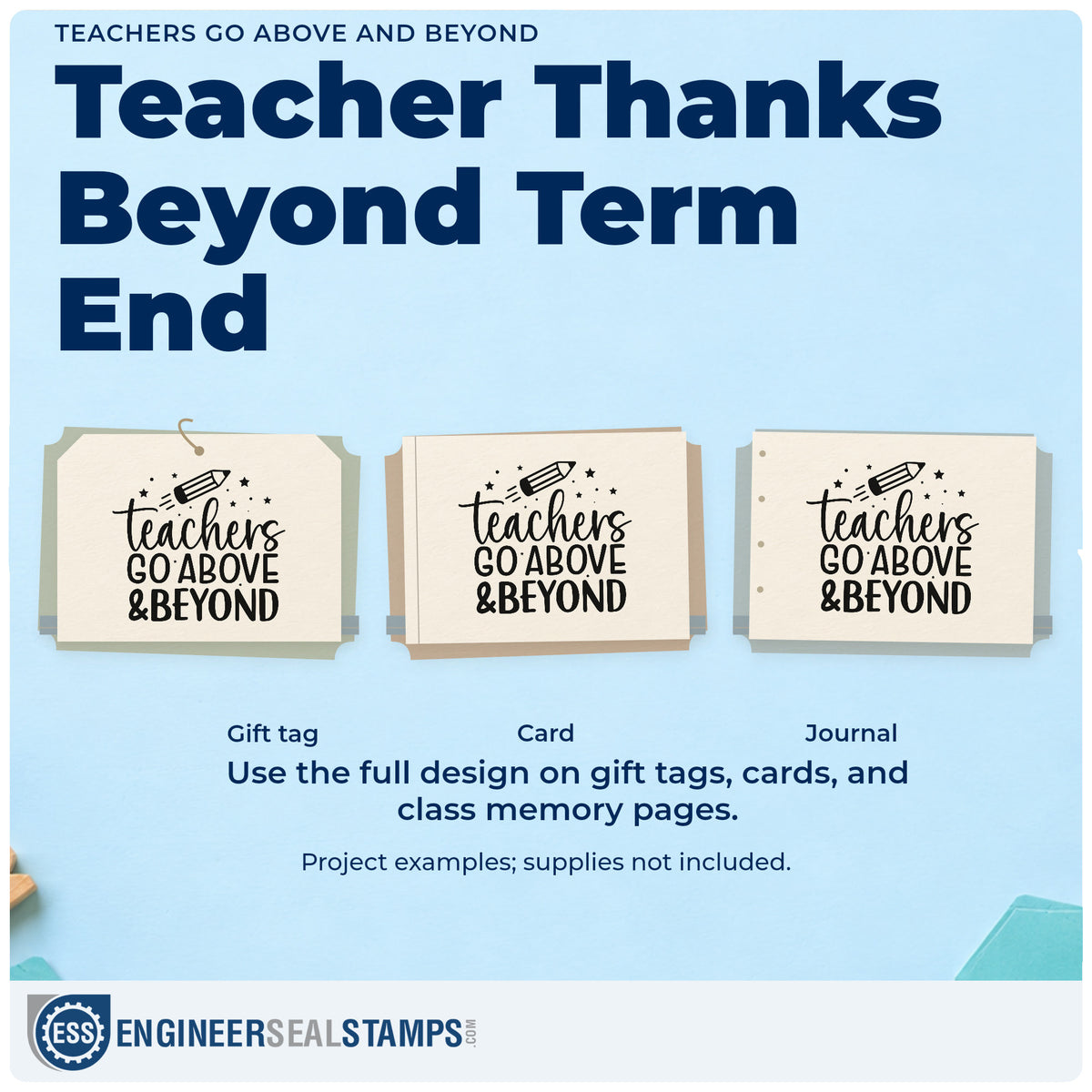 TEACHERS GO ABOVE AND BEYOND

Teacher Thanks Beyond Term End

teachers
GO ABOVE
&BEYOND

teachers
GO ABOVE
&BEYOND

teachers
GO ABOVE
&BEYOND

Gift tag

Card

Journal

Use the full design on gift tags, cards, and class memory pages.

Project examples; supplies not included.

ESS ENGINEERSEALSTAMPS.COM